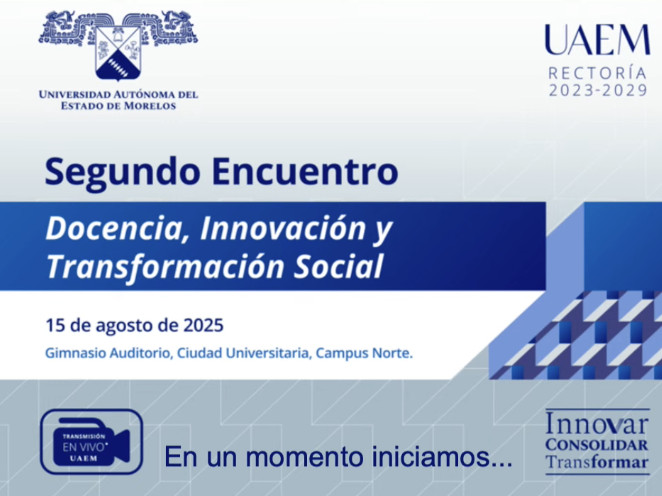 UNIVERSIDAD AUTÓNOMA DEL ESTADO DE MORELOS

UAEM
RECTORÍA
2023-2029

Segundo Encuentro

Docencia, Innovación y Transformación Social

15 de agosto de 2025

Gimnasio Auditorio, Ciudad Universitaria, Campus Norte.

TRANSMISIÓN
EN VIVO
UAEM

En un momento iniciamos...

Innovar
CONSOLIDAR
Transformar